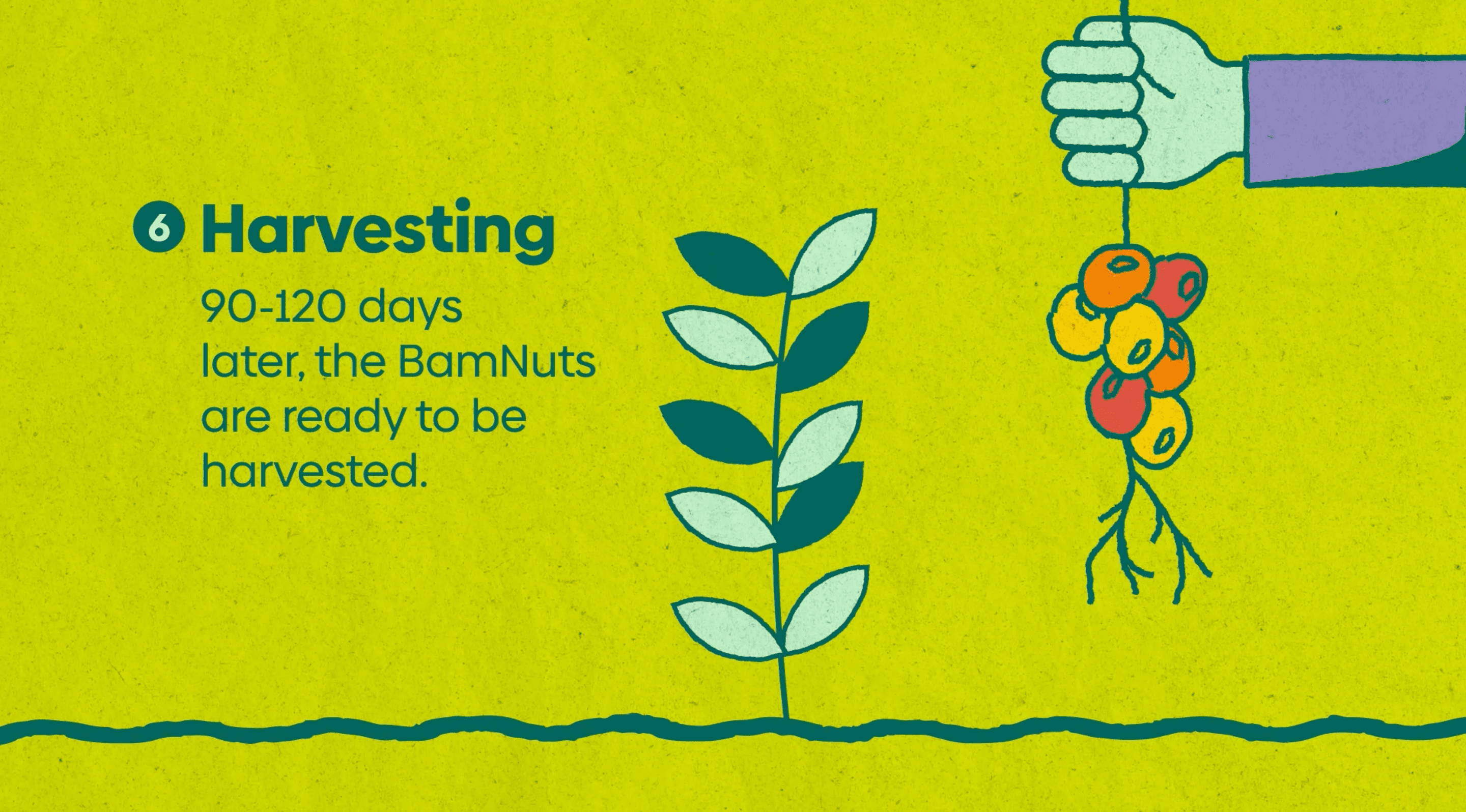 6 Harvesting

90-120 days later, the BamNuts are ready to be harvested.